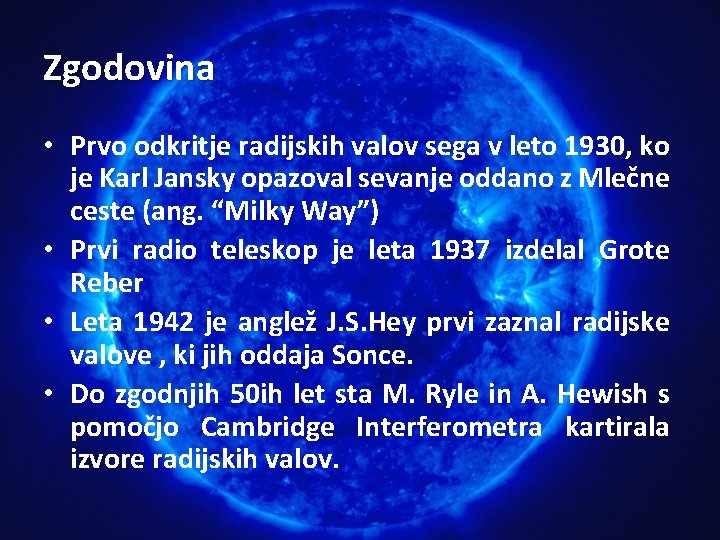 Zgodovina

• Prvo odkritje radijskih valov sega v leto 1930, ko je Karl Jansky opazoval sevanje oddano z Mlečne ceste (ang. “Milky Way”)
• Prvi radio teleskop je leta 1937 izdelal Grote Reber
• Leta 1942 je anglež J.S.Hey prvi zaznal radijske valove , ki jih oddaja Sonce.
• Do zgodnjih 50ih let sta M. Ryle in A. Hewish s pomočjo Cambridge Interferometra kartirala izvore radijskih valov.